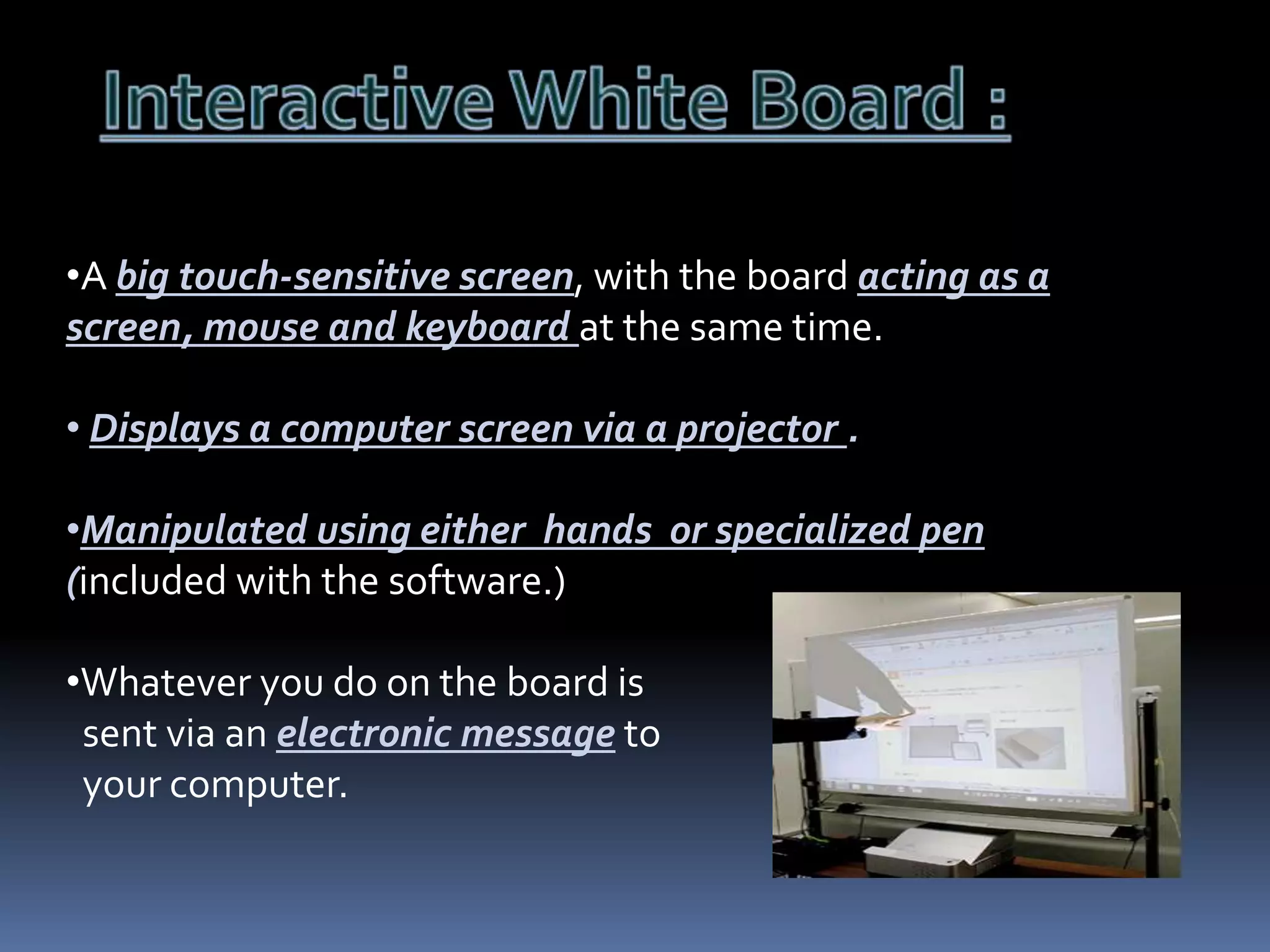 Interactive White Board :

•A big touch-sensitive screen, with the board acting as a screen, mouse and keyboard at the same time.

• Displays a computer screen via a projector .

•Manipulated using either  hands  or specialized pen (included with the software.)

•Whatever you do on the board is sent via an electronic message to your computer.